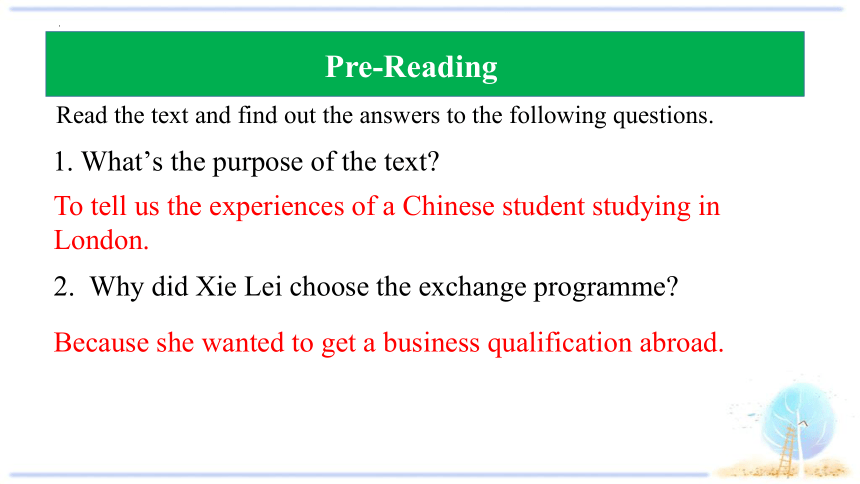 Pre-Reading

Read the text and find out the answers to the following questions.

1. What's the purpose of the text?

To tell us the experiences of a Chinese student studying in London.

2. Why did Xie Lei choose the exchange programme?

Because she wanted to get a business qualification abroad.